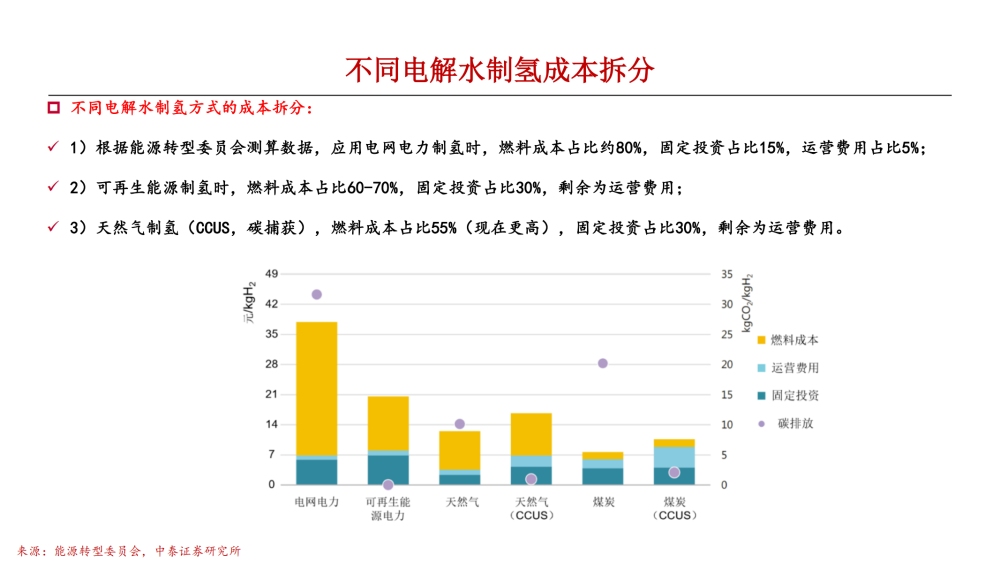 不同电解水制氢成本拆分

不同电解水制氢方式的成本拆分：

✓ 1）根据能源转型委员会测算数据，应用电网电力制氢时，燃料成本占比约80%，固定投资占比15%，运营费用占比5%；

✓ 2）可再生能源制氢时，燃料成本占比60-70%，固定投资占比30%，剩余为运营费用；

✓ 3）天然气制氢（CCUS，碳捕获），燃料成本占比55%（现在更高），固定投资占比30%，剩余为运营费用。

元/$kgH_2$

49
42
35
28
21
14
7
0

$kgCO_2/kgH_2$

35
30
25
20
15
10
5
0

燃料成本
运营费用
固定投资
碳排放

电网电力
可再生能源电力
天然气
天然气（CCUS）
煤炭
煤炭（CCUS）

来源：能源转型委员会，中泰证券研究所